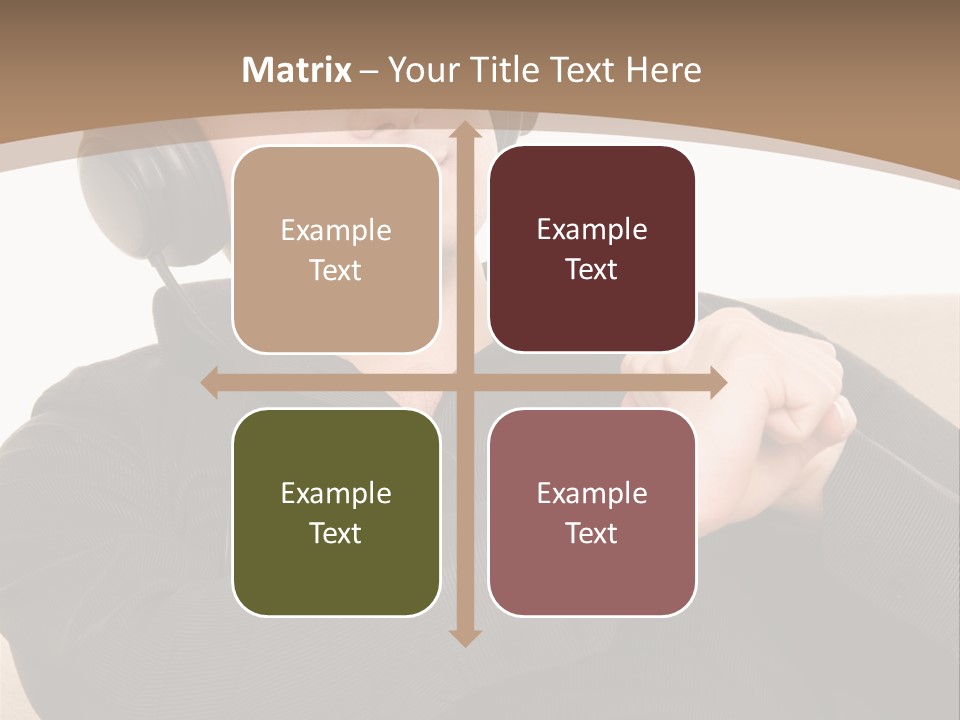 Matrix – Your Title Text Here

Example Text

Example Text

Example Text

Example Text